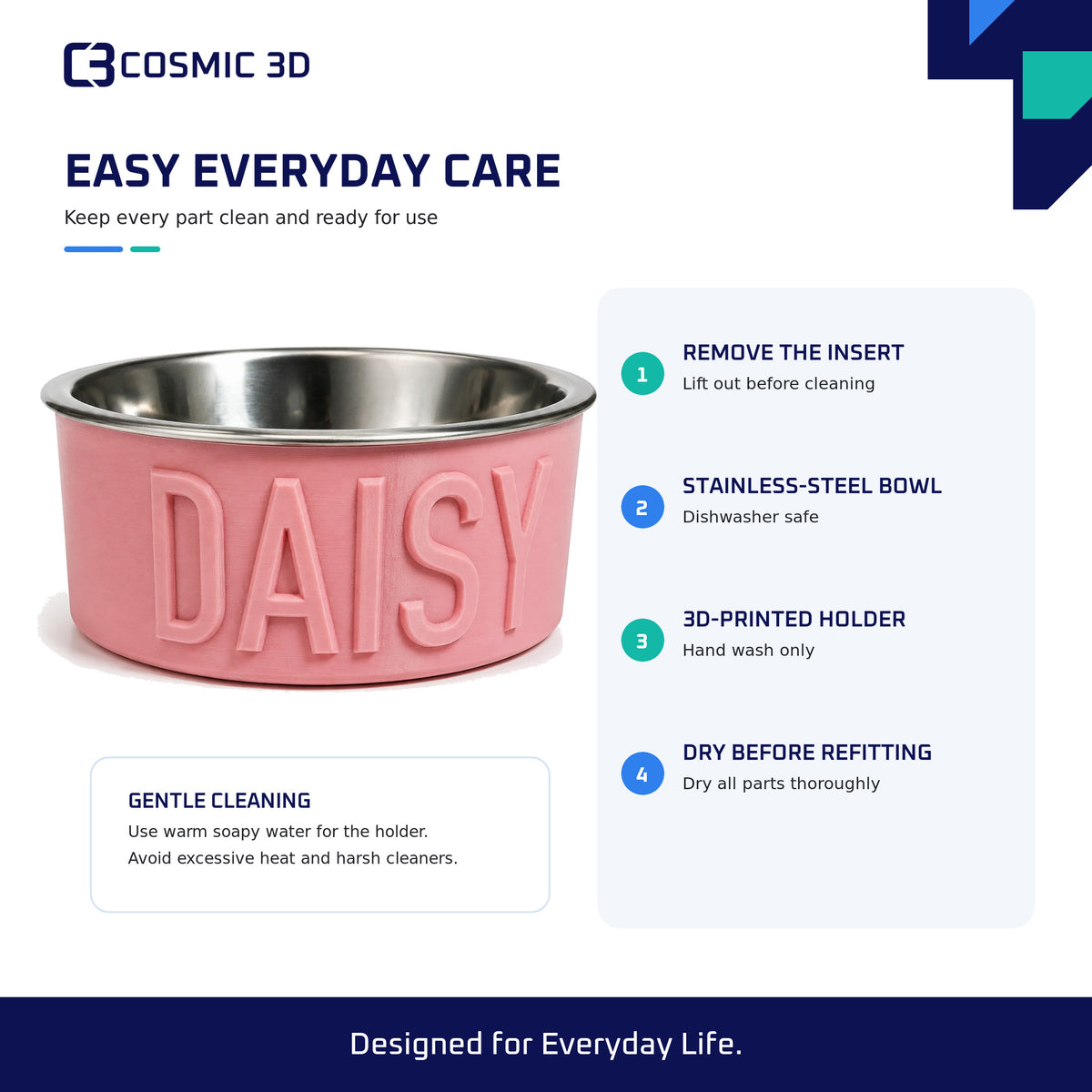 COSMIC 3D

EASY EVERYDAY CARE

Keep every part clean and ready for use

DAISY

GENTLE CLEANING

Use warm soapy water for the holder.
Avoid excessive heat and harsh cleaners.

1
REMOVE THE INSERT
Lift out before cleaning

2
STAINLESS-STEEL BOWL
Dishwasher safe

3
3D-PRINTED HOLDER
Hand wash only

4
DRY BEFORE REFITTING
Dry all parts thoroughly

Designed for Everyday Life.